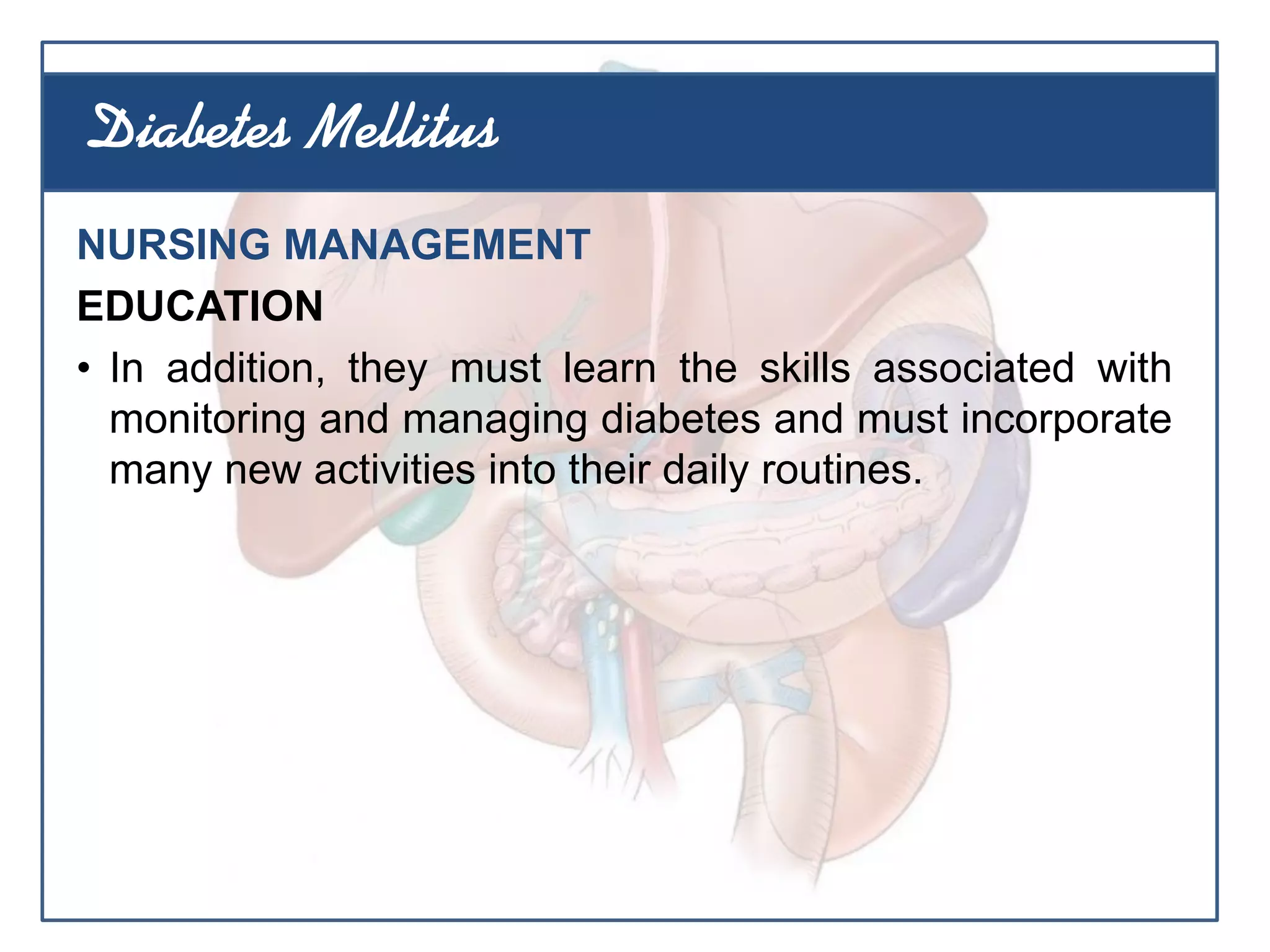 Diabetes Mellitus

NURSING MANAGEMENT

EDUCATION

• In addition, they must learn the skills associated with monitoring and managing diabetes and must incorporate many new activities into their daily routines.